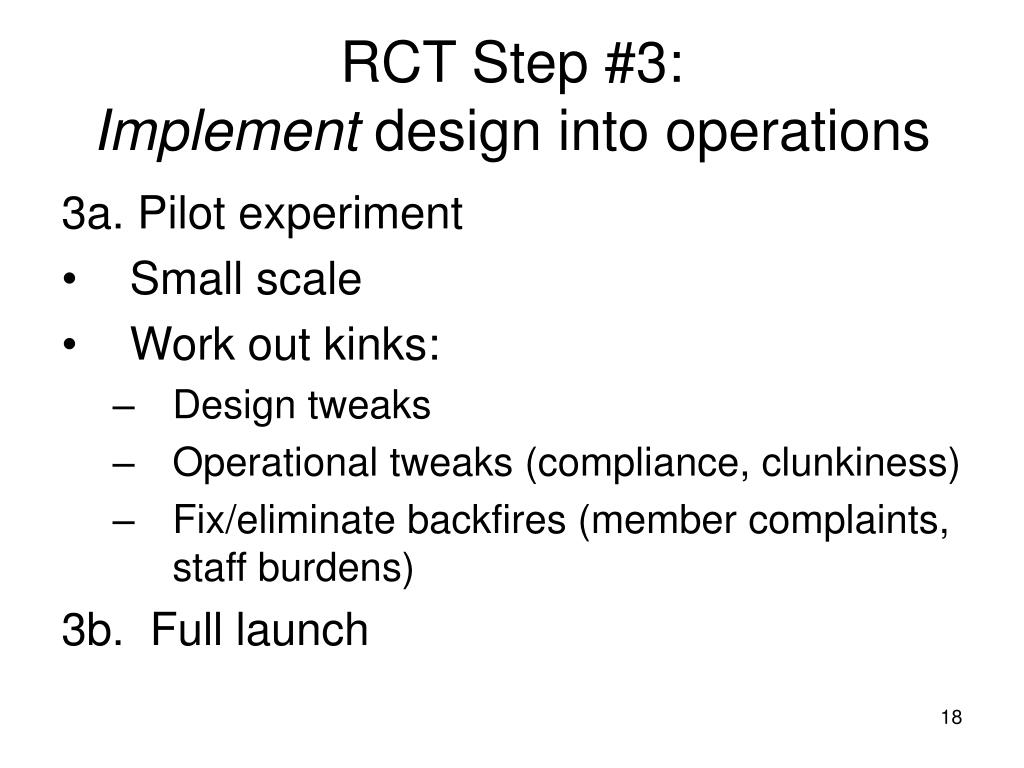 RCT Step #3:
Implement design into operations

3a. Pilot experiment
• Small scale
• Work out kinks:
– Design tweaks
– Operational tweaks (compliance, clunkiness)
– Fix/eliminate backfires (member complaints, staff burdens)

3b. Full launch

18